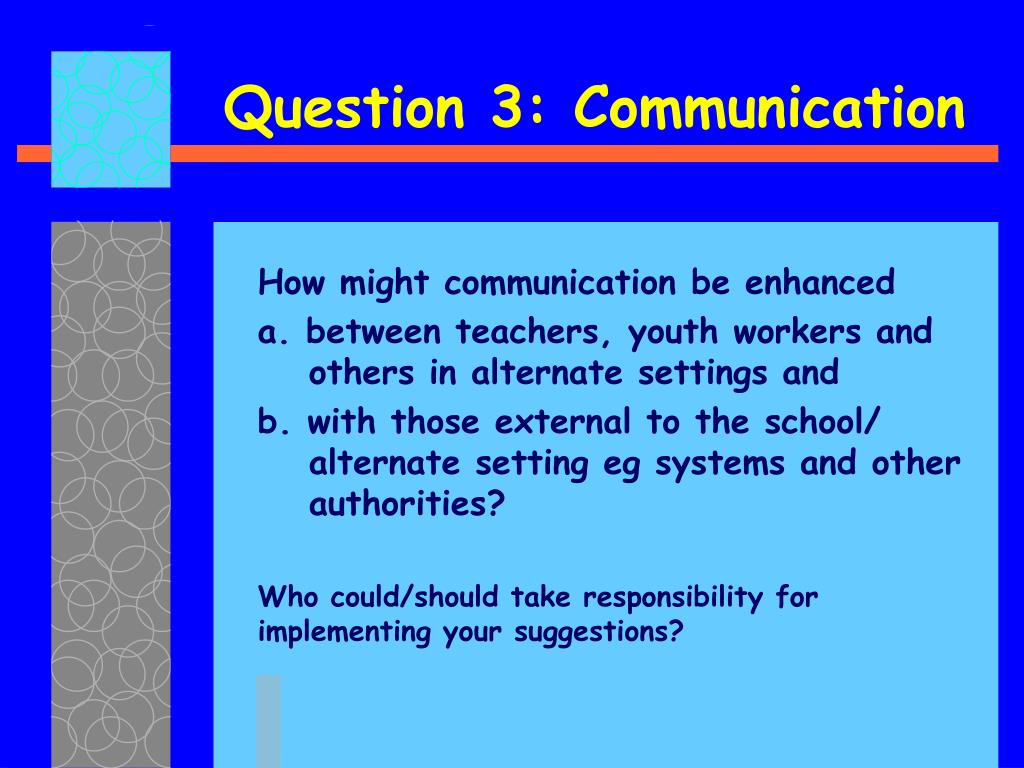 Question 3: Communication

How might communication be enhanced

a. between teachers, youth workers and others in alternate settings and

b. with those external to the school/ alternate setting eg systems and other authorities?

Who could/should take responsibility for implementing your suggestions?